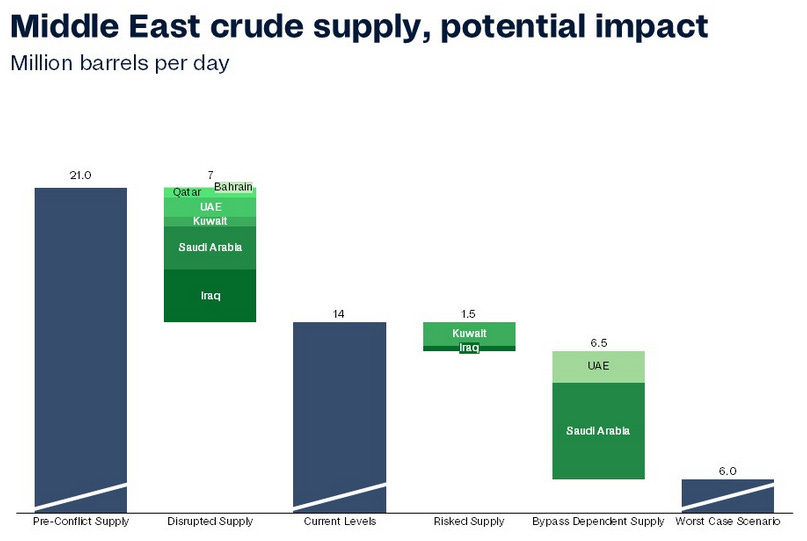 Middle East crude supply, potential impact
Million barrels per day

21.0
7
Qatar
Bahrain
UAE
Kuwait
Saudi Arabia
Iraq
14
1.5
Kuwait
Iraq
6.5
UAE
Saudi Arabia
6.0

Pre-Conflict Supply
Disrupted Supply
Current Levels
Risked Supply
Bypass Dependent Supply
Worst Case Scenario